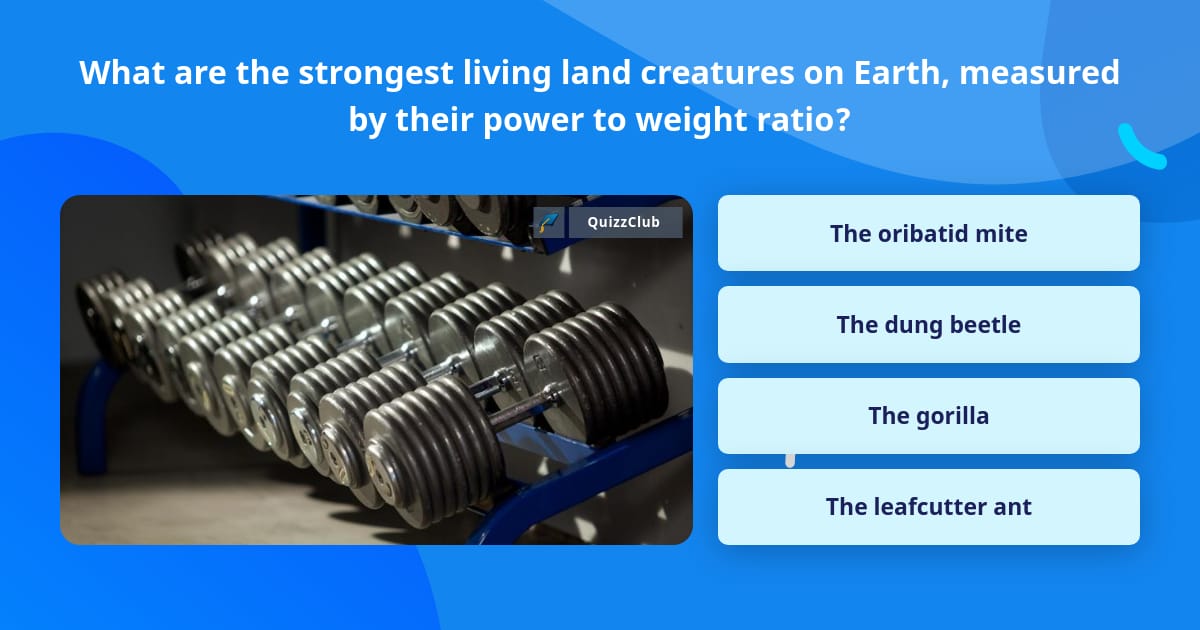 What are the strongest living land creatures on Earth, measured by their power to weight ratio?

QuizzClub

The oribatid mite

The dung beetle

The gorilla

The leafcutter ant